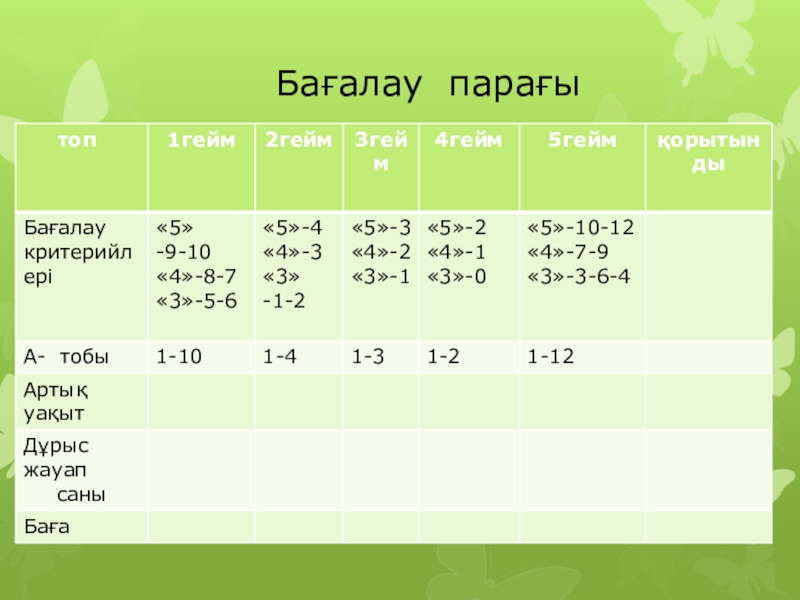 Бағалау парағы

| топ | 1гейм | 2гейм | 3гейм | 4гейм | 5гейм | қорытынды |
|---|---|---|---|---|---|---|
| Бағалау критерийлері | «5» -9-10 «4»-8-7 «3»-5-6 | «5»-4 «4»-3 «3» -1-2 | «5»-3 «4»-2 «3»-1 | «5»-2 «4»-1 «3»-0 | «5»-10-12 «4»-7-9 «3»-3-6-4 | |
| А- тобы | 1-10 | 1-4 | 1-3 | 1-2 | 1-12 | |
| Артық уақыт | | | | | | |
| Дұрыс жауап саны | | | | | | |
| Баға | | | | | | |